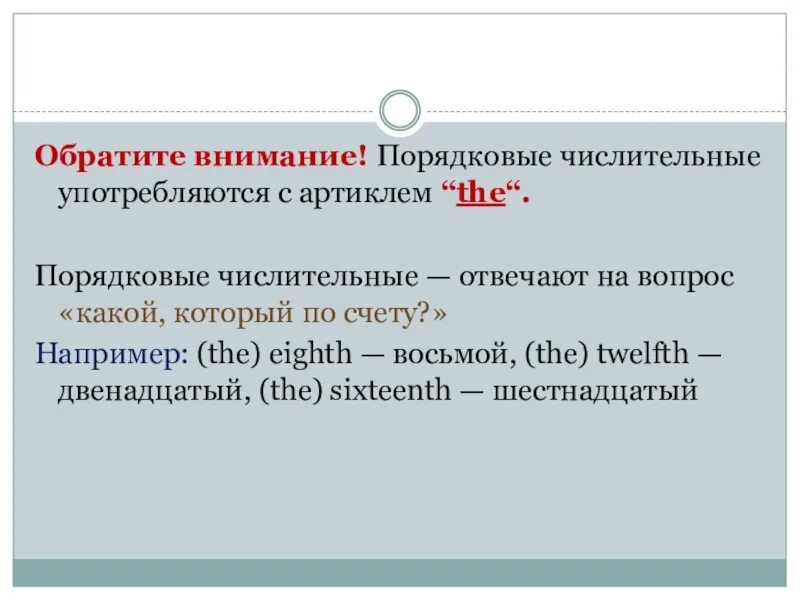 Обратите внимание! Порядковые числительные употребляются с артиклем “the“.

Порядковые числительные — отвечают на вопрос «какой, который по счету?»

Например: (the) eighth — восьмой, (the) twelfth — двенадцатый, (the) sixteenth — шестнадцатый